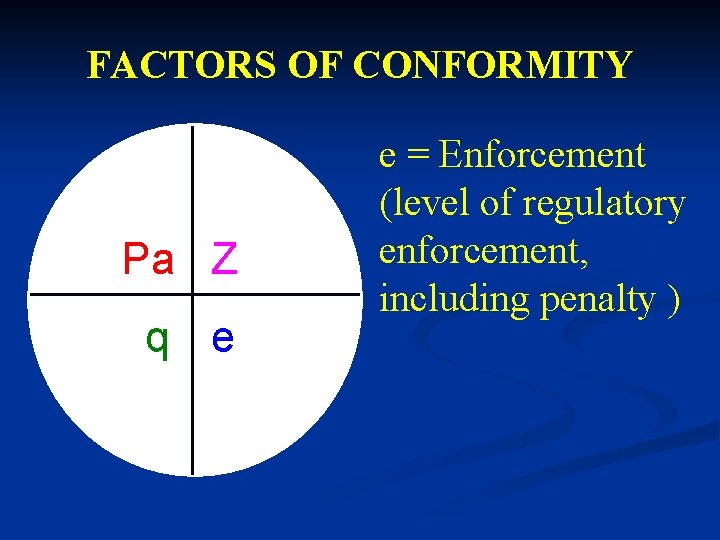 FACTORS OF CONFORMITY

Pa Z
q e

e = Enforcement (level of regulatory enforcement, including penalty )